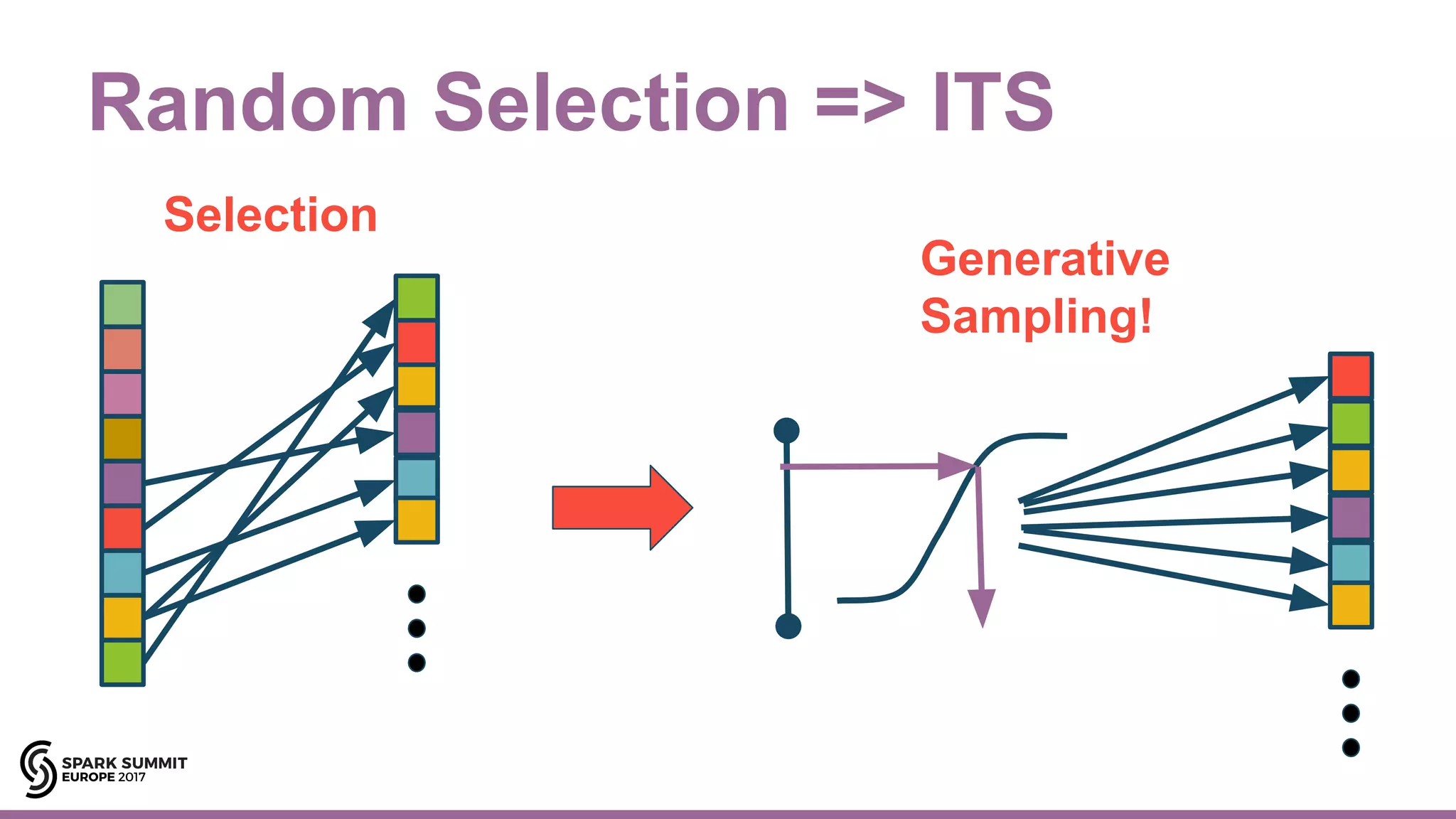 Random Selection => ITS

Selection

Generative Sampling!

SPARK SUMMIT
EUROPE 2017